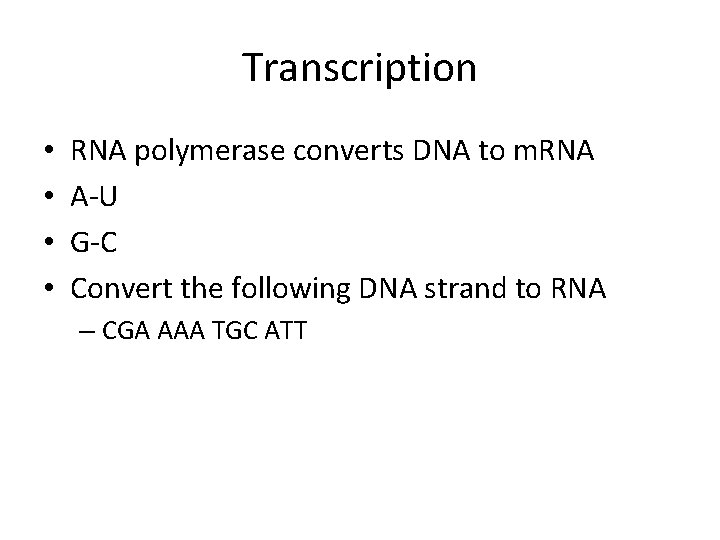 Transcription

• RNA polymerase converts DNA to mRNA
• A-U
• G-C
• Convert the following DNA strand to RNA
– CGA AAA TGC ATT